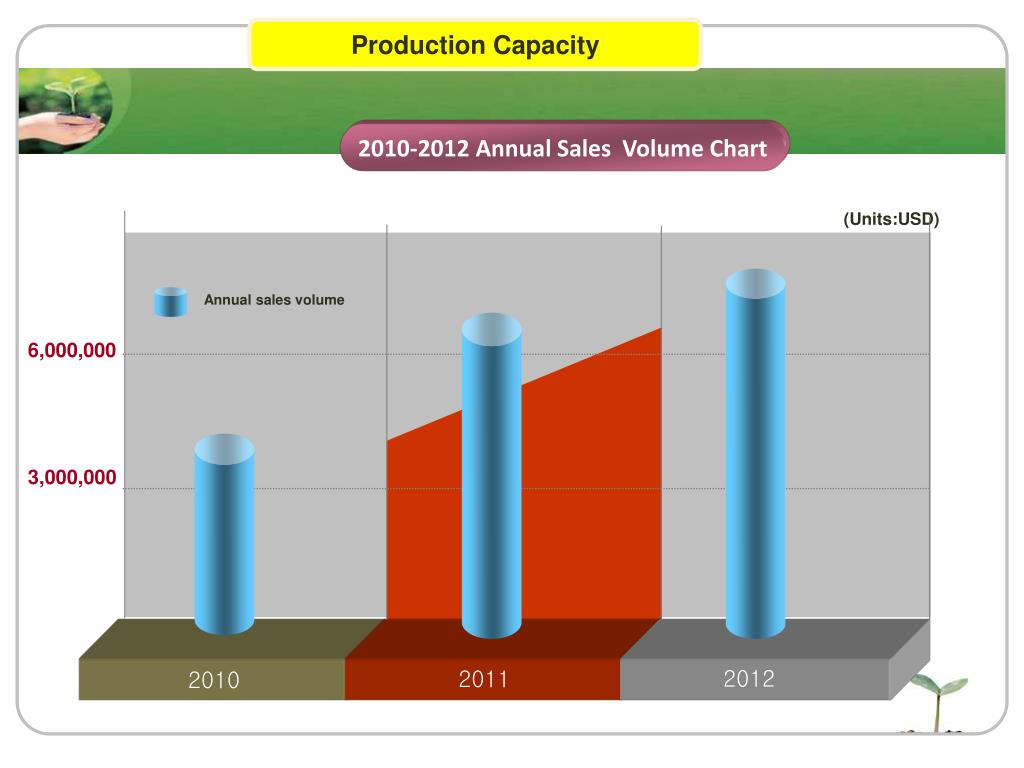 Production Capacity

2010-2012 Annual Sales Volume Chart

(Units:USD)

Annual sales volume

6,000,000

3,000,000

2010

2011

2012